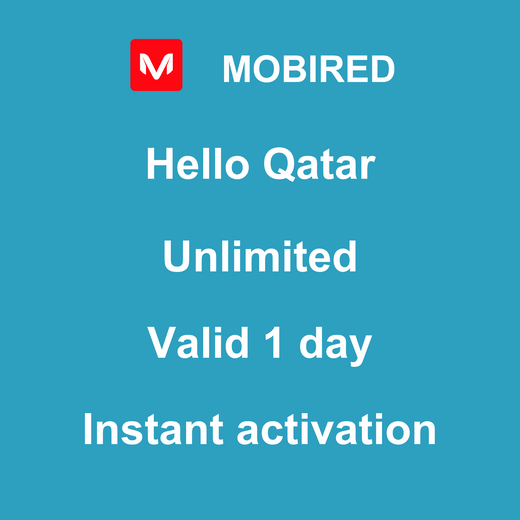 M MOBIRED

Hello Qatar

Unlimited

Valid 1 day

Instant activation